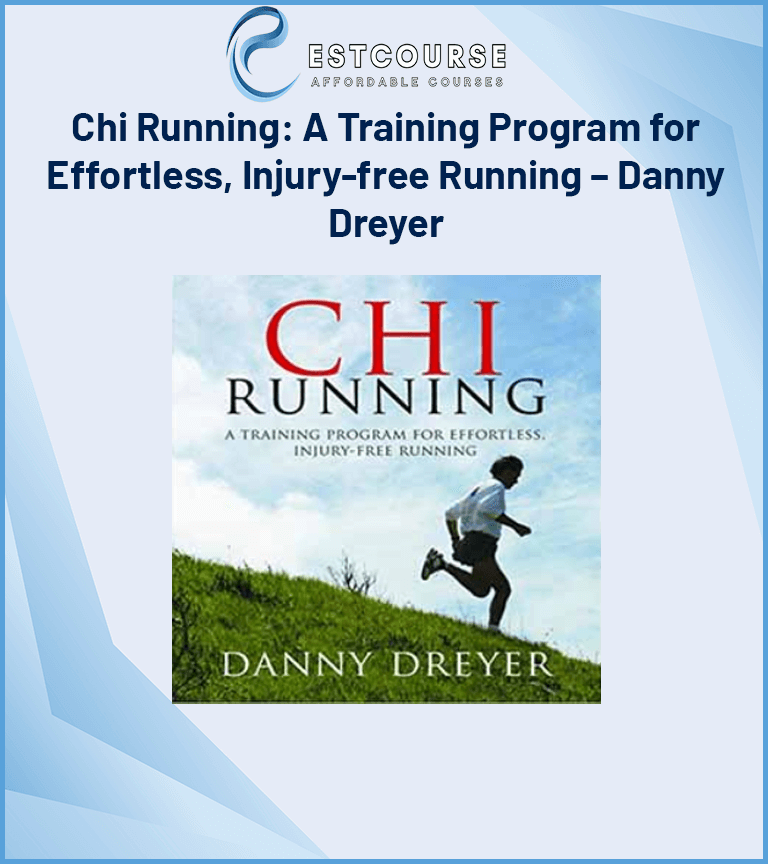 ESTCOURSE
AFFORDABLE COURSES

Chi Running: A Training Program for Effortless, Injury-free Running – Danny Dreyer

CHI
RUNNING
A TRAINING PROGRAM FOR EFFORTLESS, INJURY-FREE RUNNING

DANNY DREYER